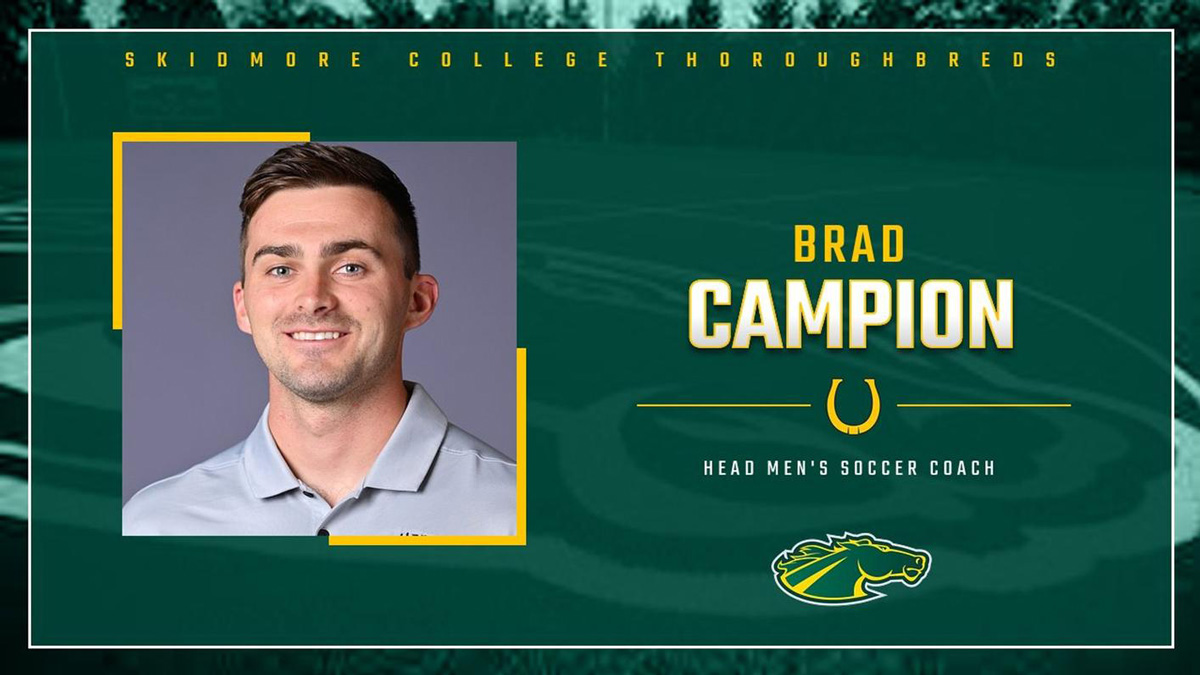 SKIDMORE COLLEGE THOROUGHBREDS

BRAD
CAMPION

HEAD MEN'S SOCCER COACH